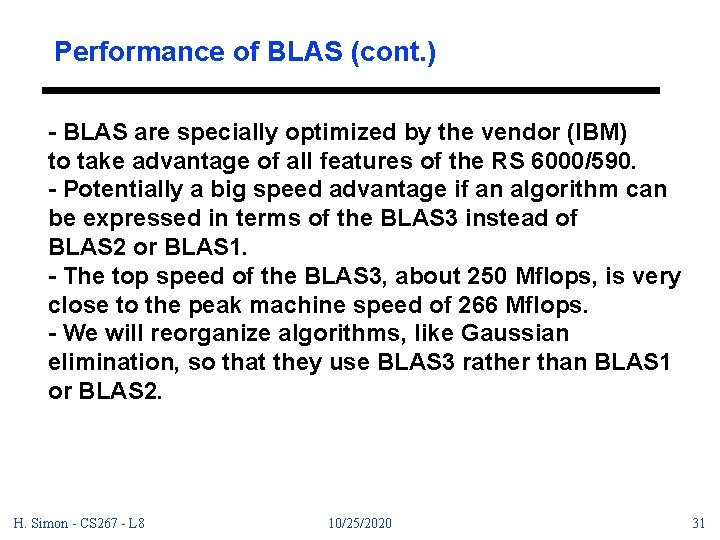 Performance of BLAS (cont.)

- BLAS are specially optimized by the vendor (IBM) to take advantage of all features of the RS 6000/590.
- Potentially a big speed advantage if an algorithm can be expressed in terms of the BLAS3 instead of BLAS2 or BLAS1.
- The top speed of the BLAS3, about 250 Mflops, is very close to the peak machine speed of 266 Mflops.
- We will reorganize algorithms, like Gaussian elimination, so that they use BLAS3 rather than BLAS1 or BLAS2.

H. Simon - CS267 - L8

10/25/2020

31